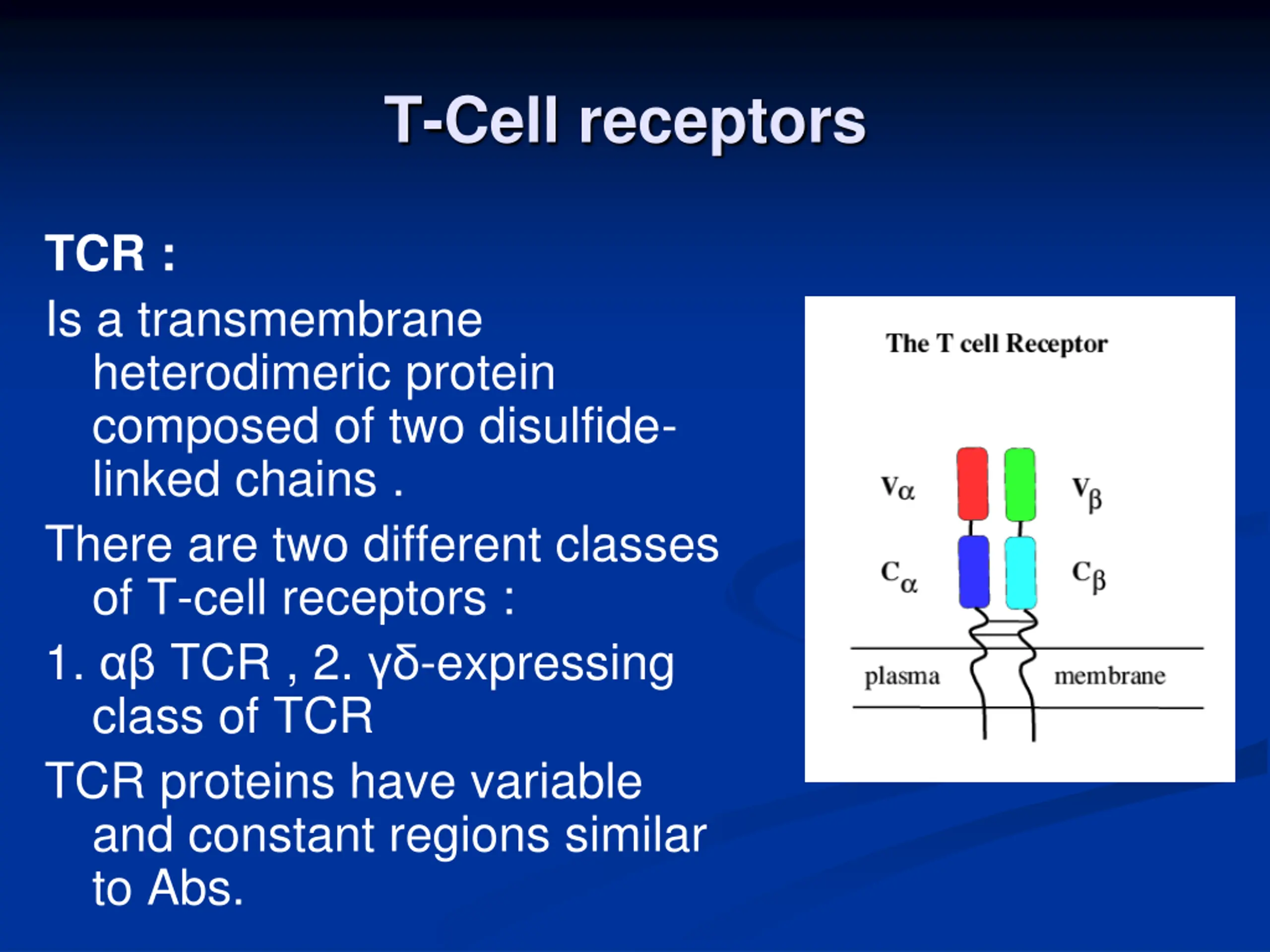 T-Cell receptors

TCR :

Is a transmembrane heterodimeric protein composed of two disulfide-linked chains .

There are two different classes of T-cell receptors :

1. αβ TCR , 2. γδ-expressing class of TCR

TCR proteins have variable and constant regions similar to Abs.

The T cell Receptor

$V_\alpha$

$V_\beta$

$C_\alpha$

$C_\beta$

plasma

membrane